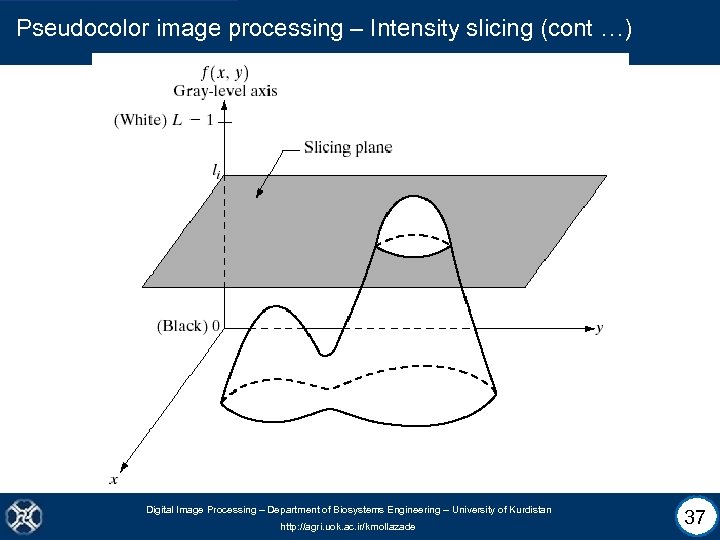 Pseudocolor image processing – Intensity slicing (cont …)

$f(x, y)$
Gray-level axis

(White) $L - 1$

Slicing plane

$l_i$

(Black) 0

$y$

$x$

Digital Image Processing – Department of Biosystems Engineering – University of Kurdistan
http://agri.uok.ac.ir/kmollazade

37